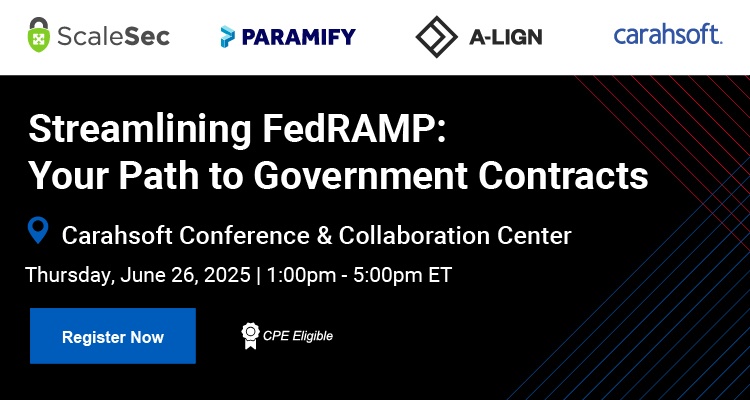 ScaleSec PARAMIFY A-LIGN carahsoft.

Streamlining FedRAMP: Your Path to Government Contracts

Carahsoft Conference & Collaboration Center

Thursday, June 26, 2025 | 1:00pm - 5:00pm ET

Register Now

CPE Eligible